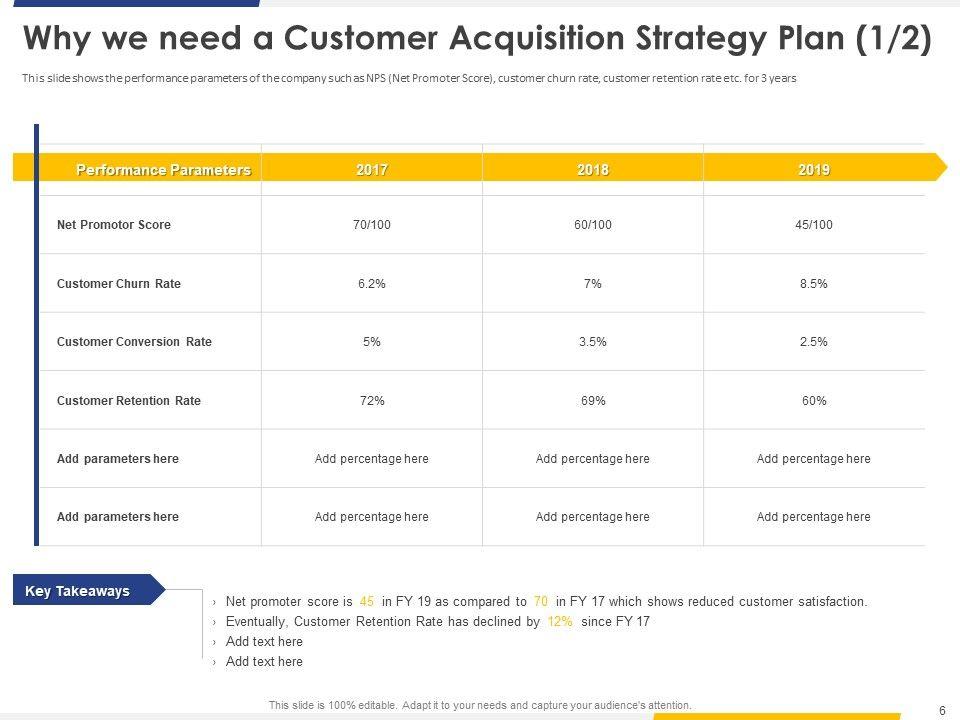 Why we need a Customer Acquisition Strategy Plan (1/2)

This slide shows the performance parameters of the company such as NPS (Net Promoter Score), customer churn rate, customer retention rate etc. for 3 years

| Performance Parameters | 2017 | 2018 | 2019 |
|---|---|---|---|
| Net Promotor Score | 70/100 | 60/100 | 45/100 |
| Customer Churn Rate | 6.2% | 7% | 8.5% |
| Customer Conversion Rate | 5% | 3.5% | 2.5% |
| Customer Retention Rate | 72% | 69% | 60% |
| Add parameters here | Add percentage here | Add percentage here | Add percentage here |
| Add parameters here | Add percentage here | Add percentage here | Add percentage here |

Key Takeaways

› Net promoter score is 45 in FY 19 as compared to 70 in FY 17 which shows reduced customer satisfaction.
› Eventually, Customer Retention Rate has declined by 12% since FY 17
› Add text here
› Add text here

This slide is 100% editable. Adapt it to your needs and capture your audience's attention.

6